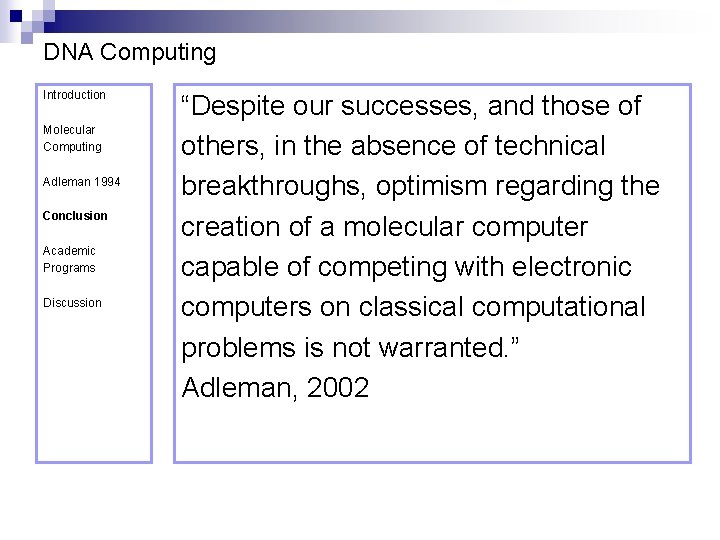 DNA Computing

Introduction

Molecular Computing

Adleman 1994

Conclusion

Academic Programs

Discussion

“Despite our successes, and those of others, in the absence of technical breakthroughs, optimism regarding the creation of a molecular computer capable of competing with electronic computers on classical computational problems is not warranted.”
Adleman, 2002